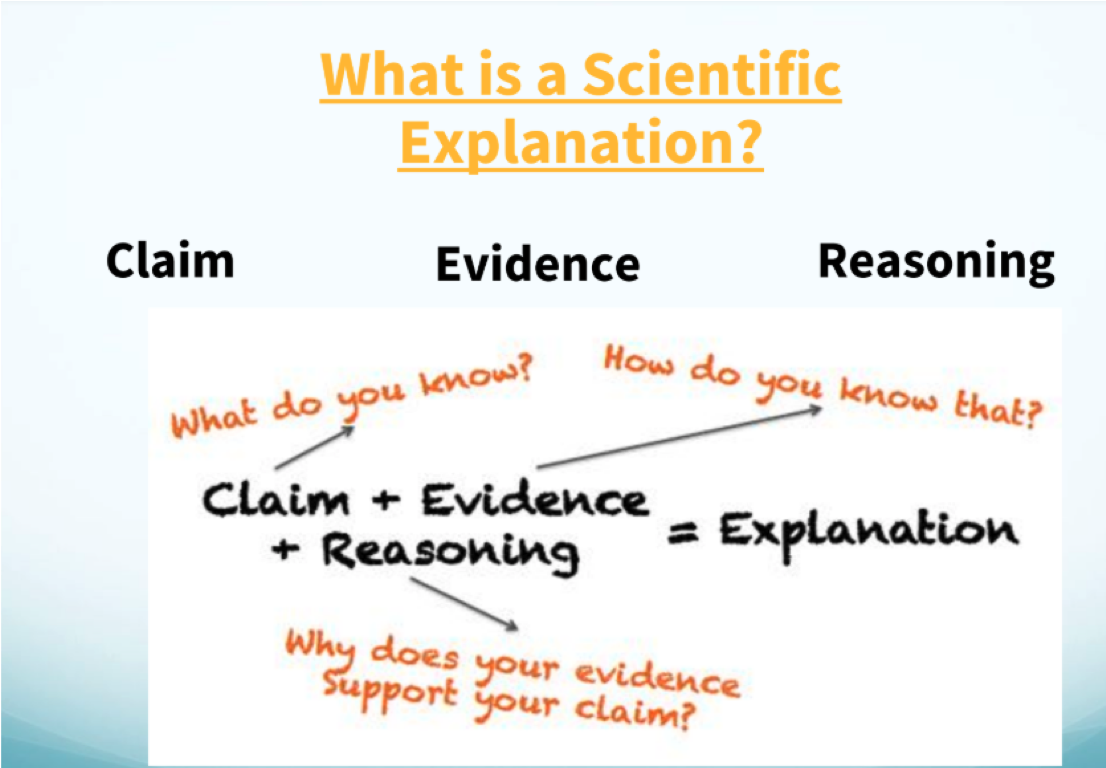 What is a Scientific Explanation?

Claim

Evidence

Reasoning

What do you know?

How do you know that?

Claim + Evidence + Reasoning = Explanation

Why does your evidence support your claim?